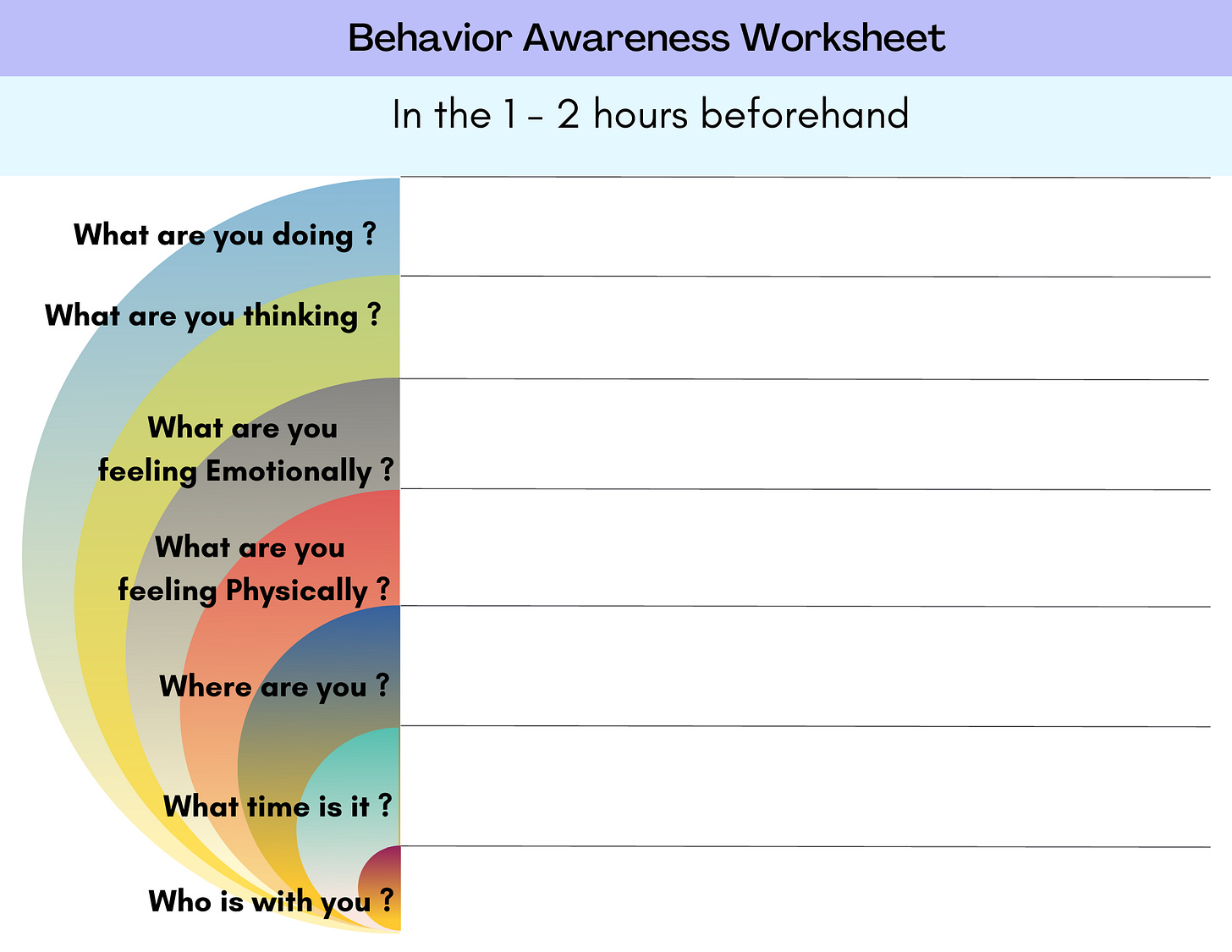 Behavior Awareness Worksheet

In the 1 - 2 hours beforehand

What are you doing ?

What are you thinking ?

What are you feeling Emotionally ?

What are you feeling Physically ?

Where are you ?

What time is it ?

Who is with you ?